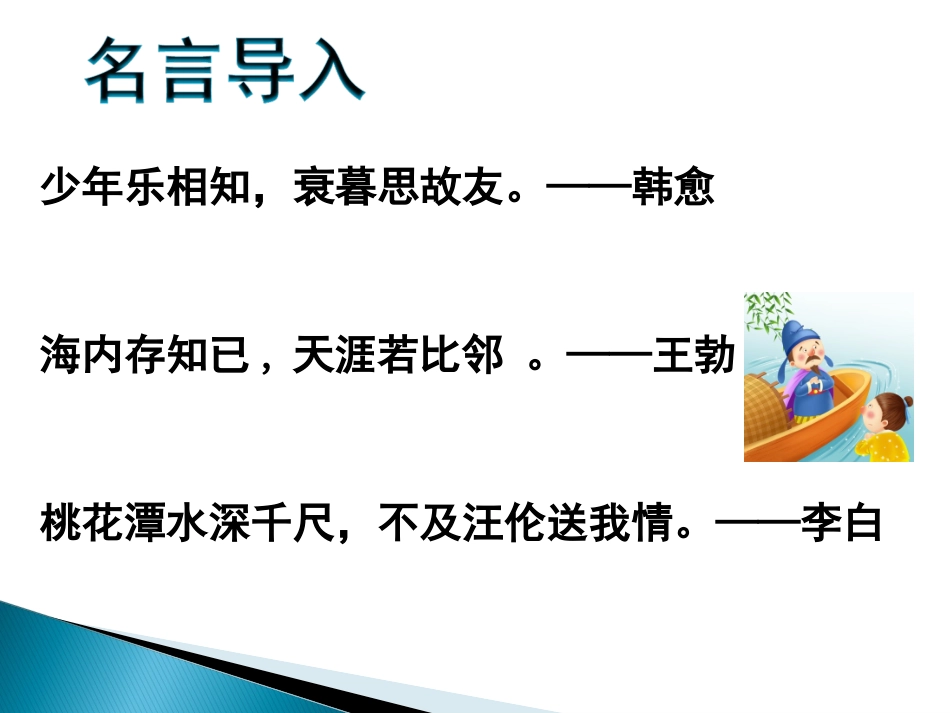 名言导入

少年乐相知，衰暮思故友。——韩愈

海内存知已，天涯若比邻 。——王勃

桃花潭水深千尺，不及汪伦送我情。——李白